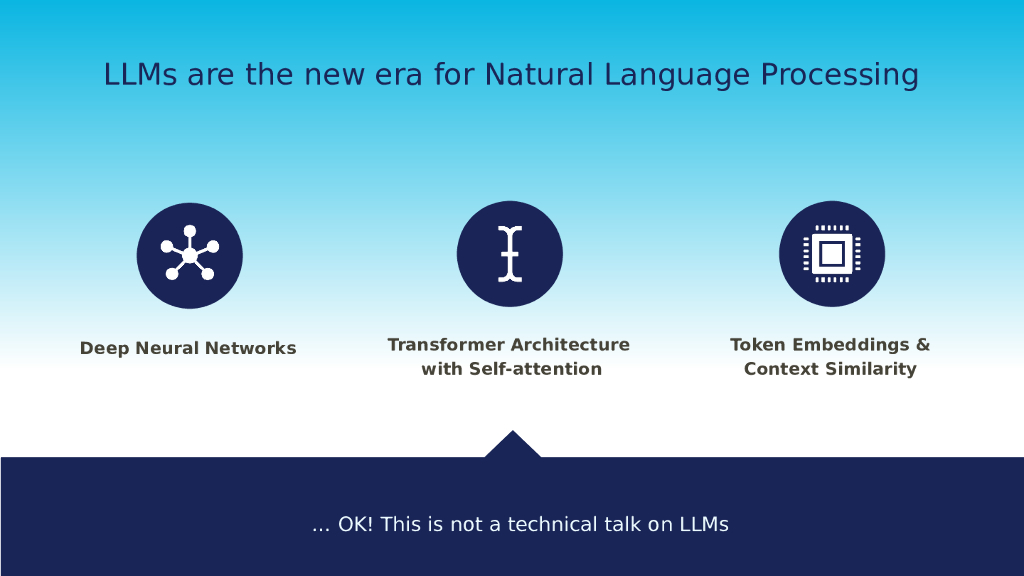 LLMs are the new era for Natural Language Processing

Deep Neural Networks

Transformer Architecture with Self-attention

Token Embeddings & Context Similarity

... OK! This is not a technical talk on LLMs